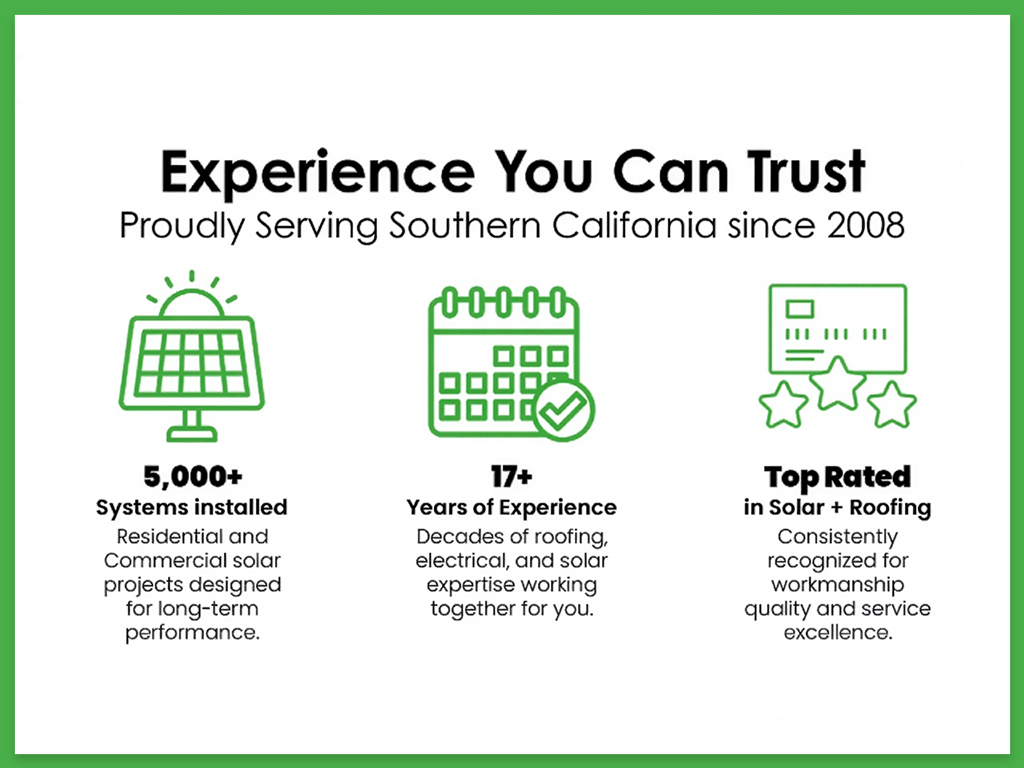 Experience You Can Trust
Proudly Serving Southern California since 2008

5,000+
Systems installed
Residential and Commercial solar projects designed for long-term performance.

17+
Years of Experience
Decades of roofing, electrical, and solar expertise working together for you.

Top Rated
in Solar + Roofing
Consistently recognized for workmanship quality and service excellence.